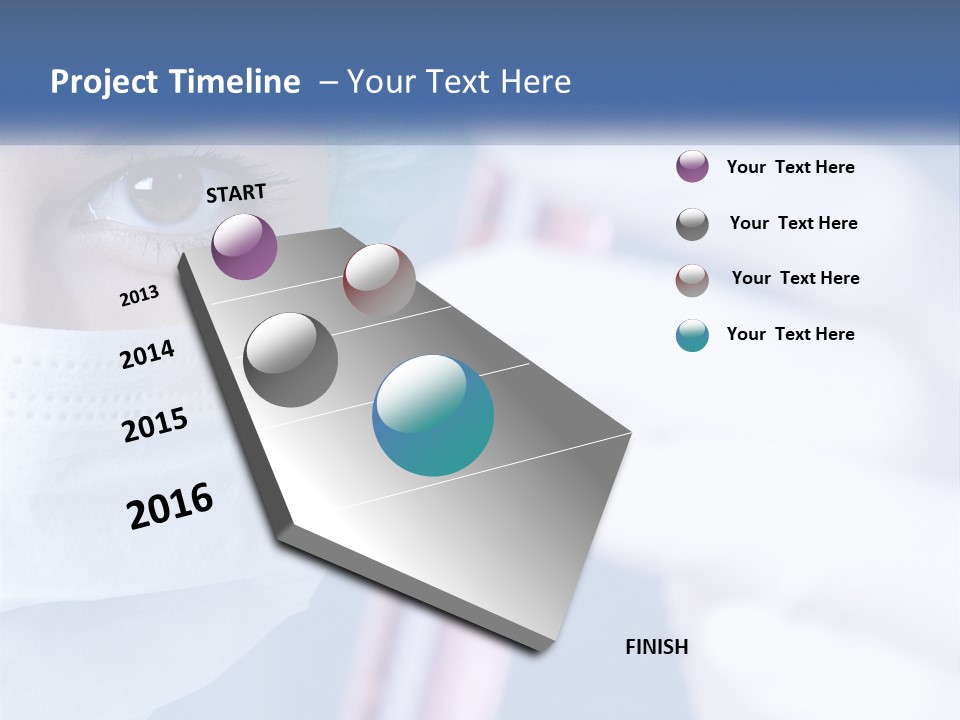 Project Timeline – Your Text Here

START

2013

2014

2015

2016

FINISH

Your Text Here

Your Text Here

Your Text Here

Your Text Here